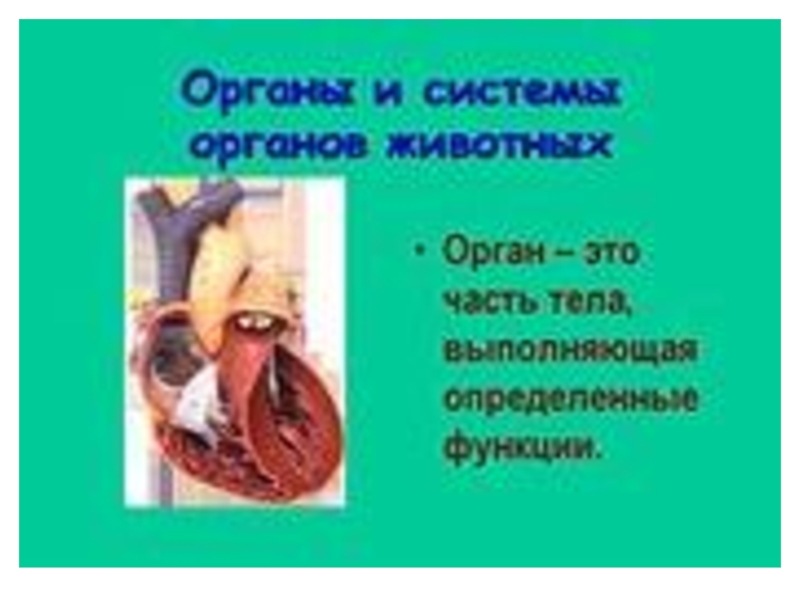 Органы и системы органов животных

• Орган – это часть тела, выполняющая определенные функции.